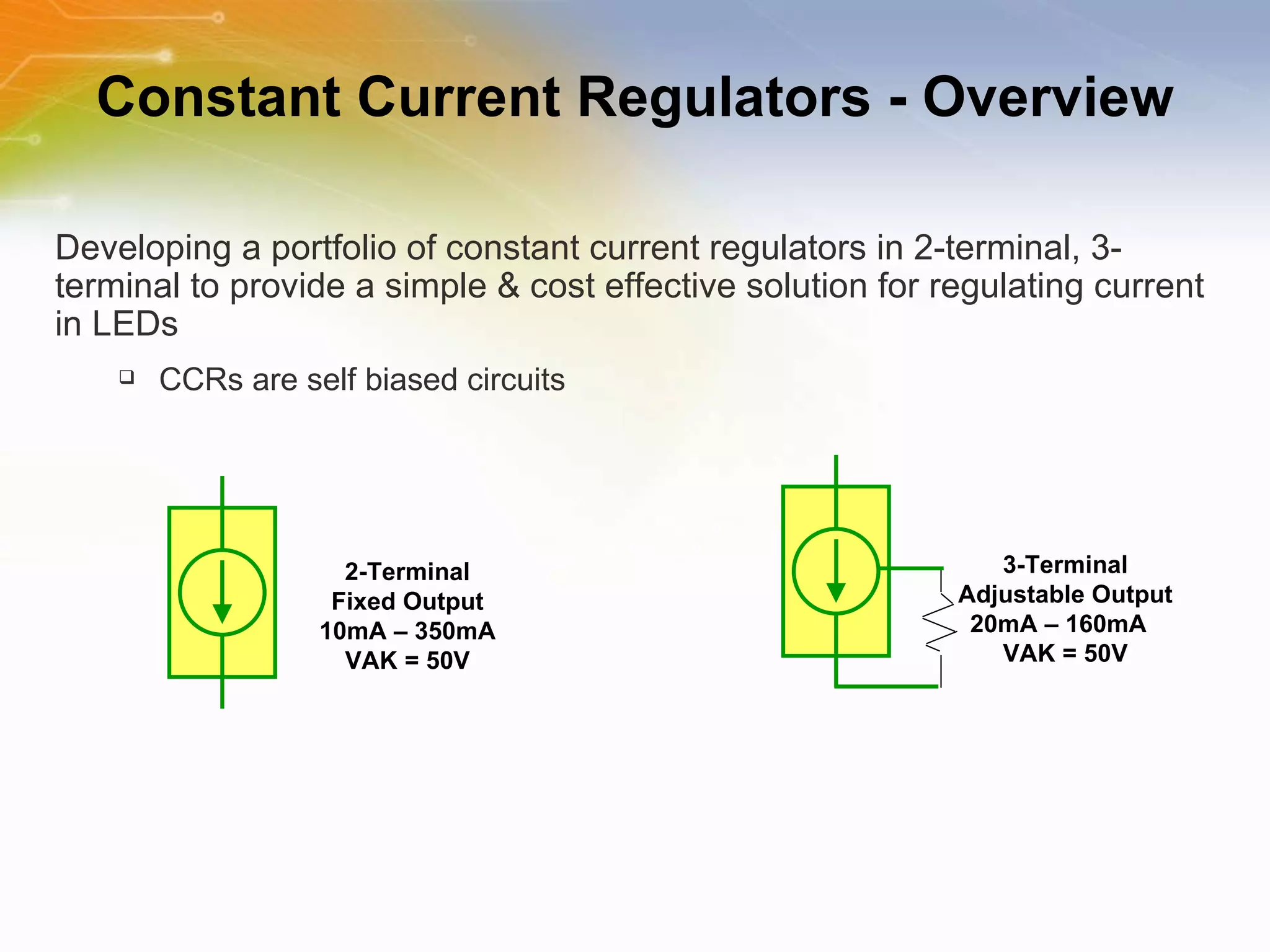 Constant Current Regulators - Overview

Developing a portfolio of constant current regulators in 2-terminal, 3-terminal to provide a simple & cost effective solution for regulating current in LEDs

❑ CCRs are self biased circuits

2-Terminal
Fixed Output
10mA – 350mA
VAK = 50V

3-Terminal
Adjustable Output
20mA – 160mA
VAK = 50V